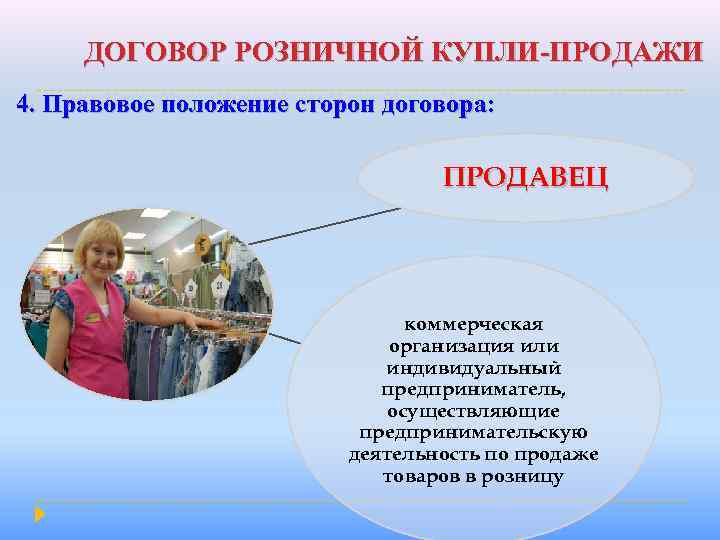 ДОГОВОР РОЗНИЧНОЙ КУПЛИ-ПРОДАЖИ

4. Правовое положение сторон договора:

ПРОДАВЕЦ

коммерческая организация или индивидуальный предприниматель, осуществляющие предпринимательскую деятельность по продаже товаров в розницу